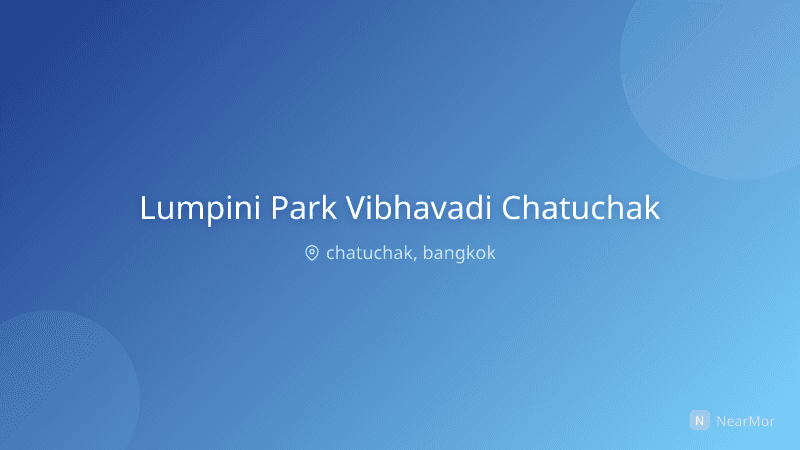 Lumpini Park Vibhavadi Chatuchak

chatuchak, bangkok

N NearMor